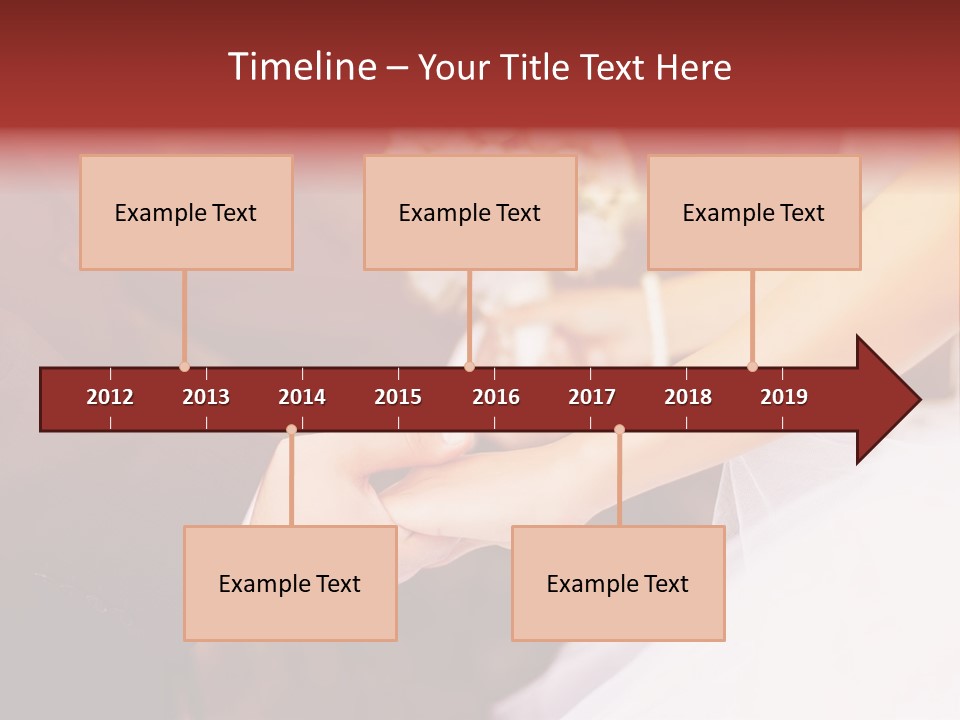 Timeline – Your Title Text Here

Example Text

Example Text

Example Text

2012 2013 2014 2015 2016 2017 2018 2019

Example Text

Example Text